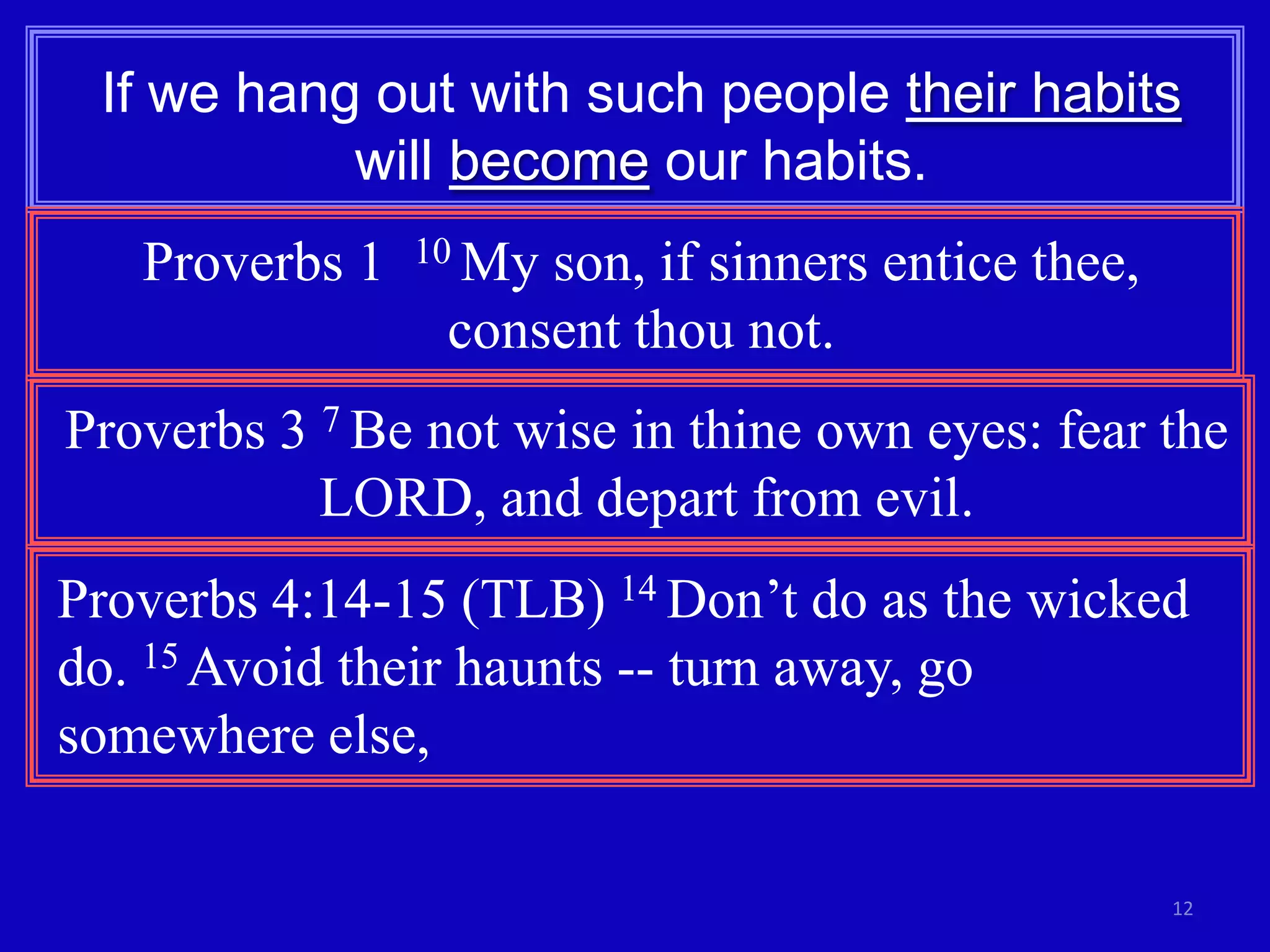 If we hang out with such people their habits will become our habits.

Proverbs 1 $^{10}$ My son, if sinners entice thee, consent thou not.

Proverbs 3 $^{7}$ Be not wise in thine own eyes: fear the LORD, and depart from evil.

Proverbs 4:14-15 (TLB) $^{14}$ Don’t do as the wicked do. $^{15}$ Avoid their haunts -- turn away, go somewhere else,

12